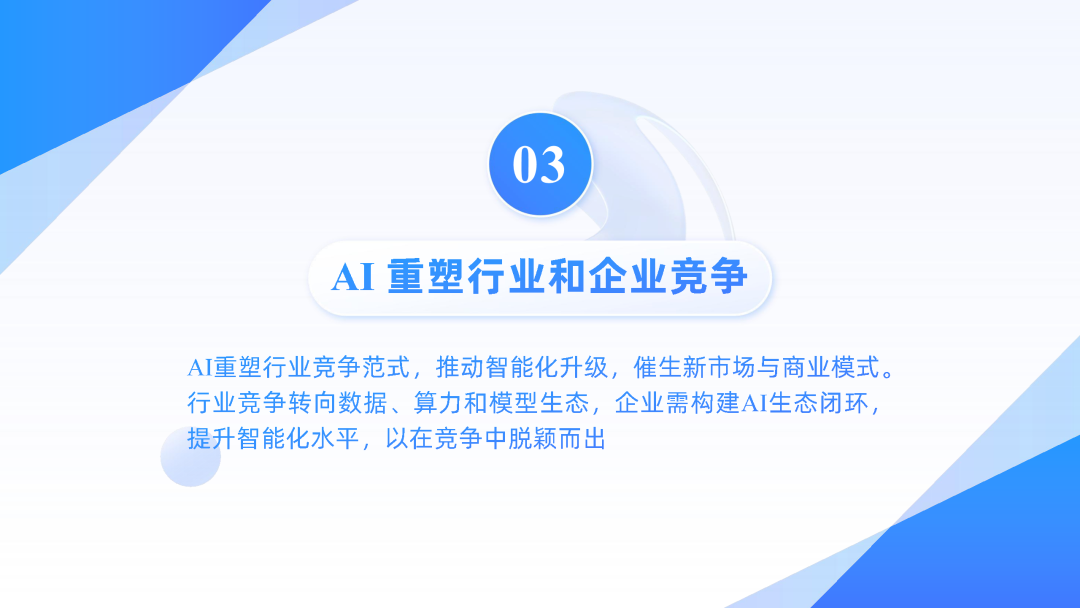 03

AI 重塑行业和企业竞争

AI重塑行业竞争范式，推动智能化升级，催生新市场与商业模式。行业竞争转向数据、算力和模型生态，企业需构建AI生态闭环，提升智能化水平，以在竞争中脱颖而出